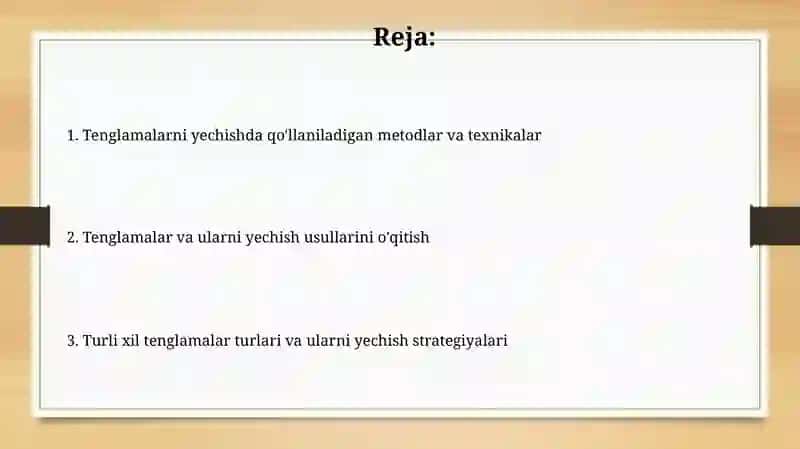 Reja:

1. Tenglamalarni yechishda qo'llaniladigan metodlar va texnikalar

2. Tenglamalar va ularni yechish usullarini o'qitish

3. Turli xil tenglamalar turlari va ularni yechish strategiyalari